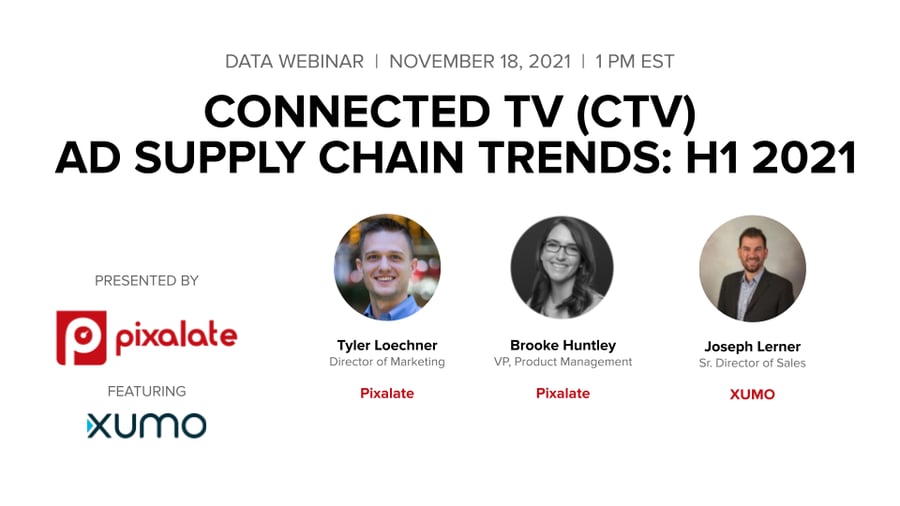 DATA WEBINAR | NOVEMBER 18, 2021 | 1 PM EST

CONNECTED TV (CTV) AD SUPPLY CHAIN TRENDS: H1 2021

PRESENTED BY

pixalate

FEATURING

XUMO

Tyler Loechner
Director of Marketing
Pixalate

Brooke Huntley
VP, Product Management
Pixalate

Joseph Lerner
Sr. Director of Sales
XUMO